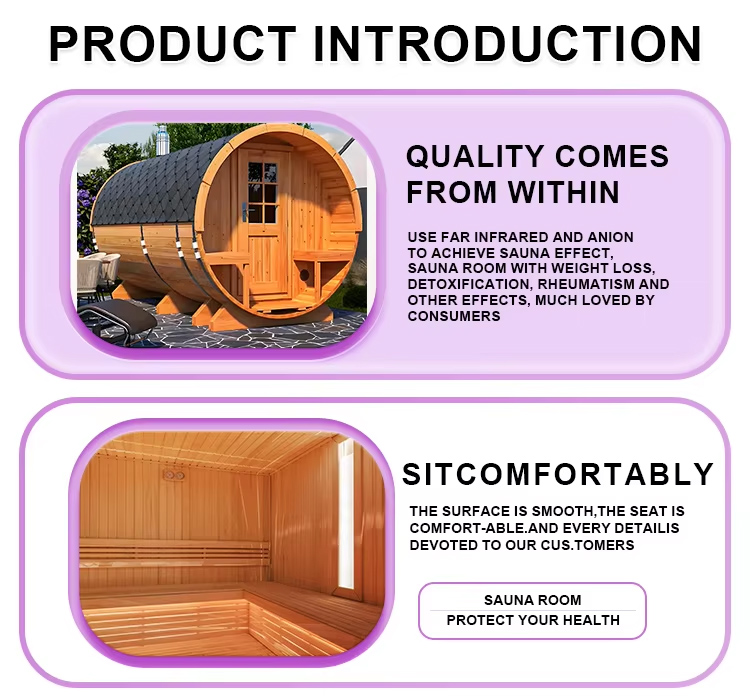 PRODUCT INTRODUCTION

QUALITY COMES FROM WITHIN

USE FAR INFRARED AND ANION TO ACHIEVE SAUNA EFFECT, SAUNA ROOM WITH WEIGHT LOSS, DETOXIFICATION, RHEUMATISM AND OTHER EFFECTS, MUCH LOVED BY CONSUMERS

SITCOMFORTABLY

THE SURFACE IS SMOOTH,THE SEAT IS COMFORT-ABLE.AND EVERY DETAILIS DEVOTED TO OUR CUS.TOMERS

SAUNA ROOM
PROTECT YOUR HEALTH